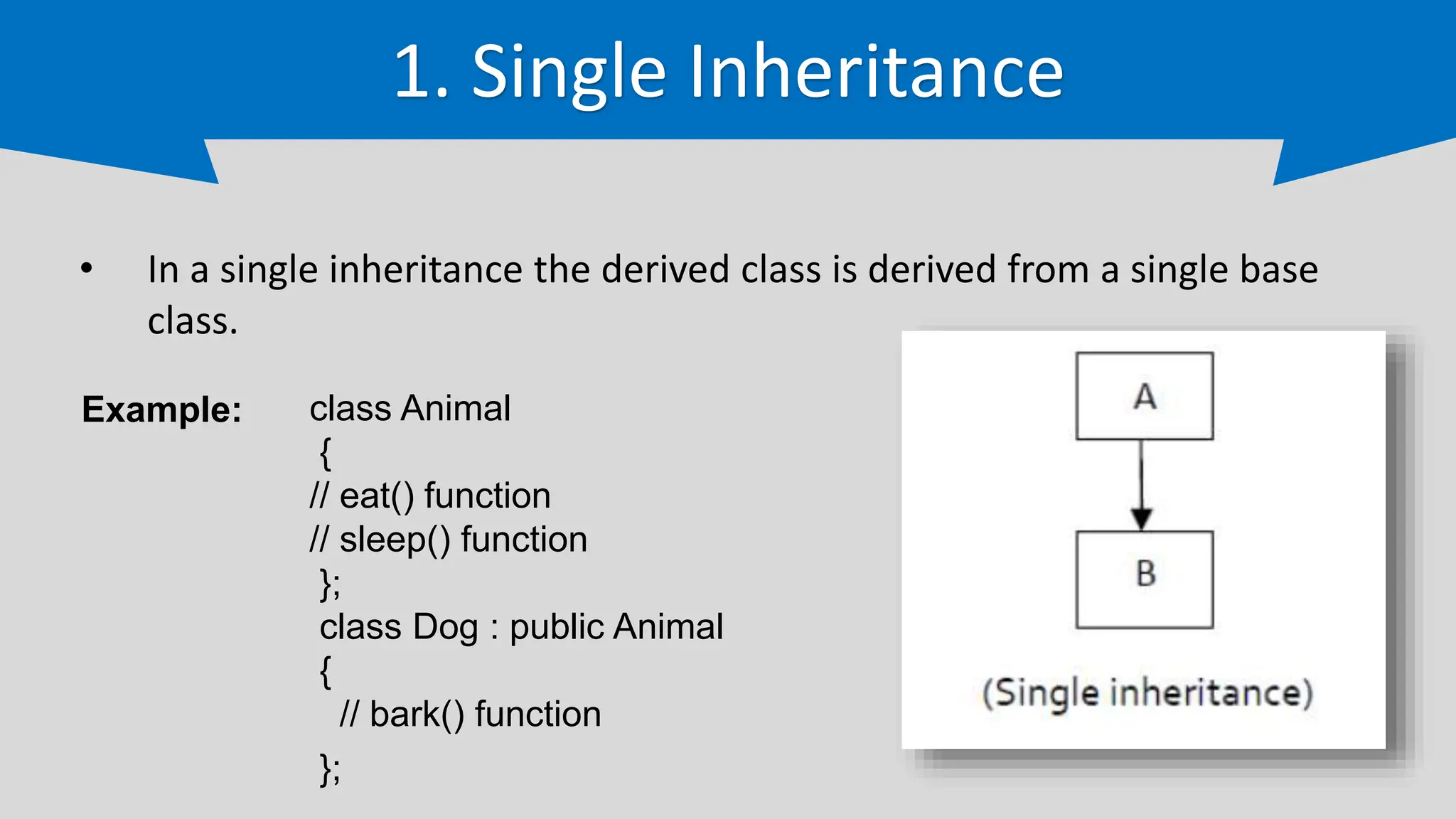 1. Single Inheritance

• In a single inheritance the derived class is derived from a single base class.

Example: class Animal
{
// eat() function
// sleep() function
};
class Dog : public Animal
{
// bark() function
};

A

B

(Single inheritance)